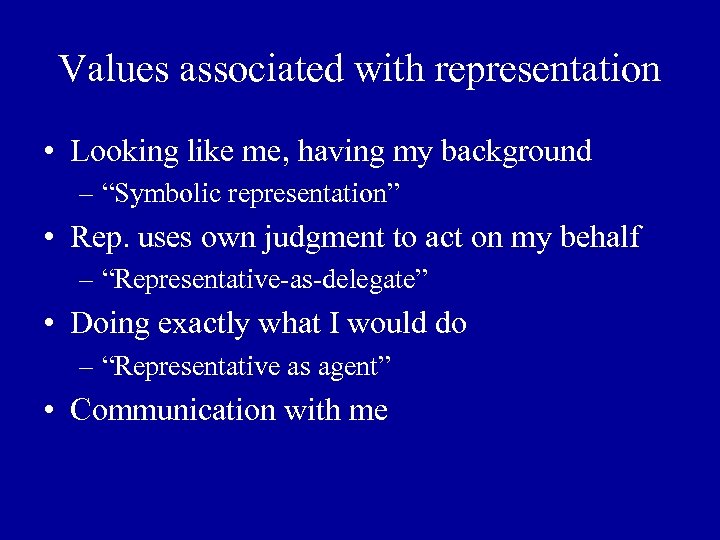 Values associated with representation

• Looking like me, having my background
  – “Symbolic representation”
• Rep. uses own judgment to act on my behalf
  – “Representative-as-delegate”
• Doing exactly what I would do
  – “Representative as agent”
• Communication with me